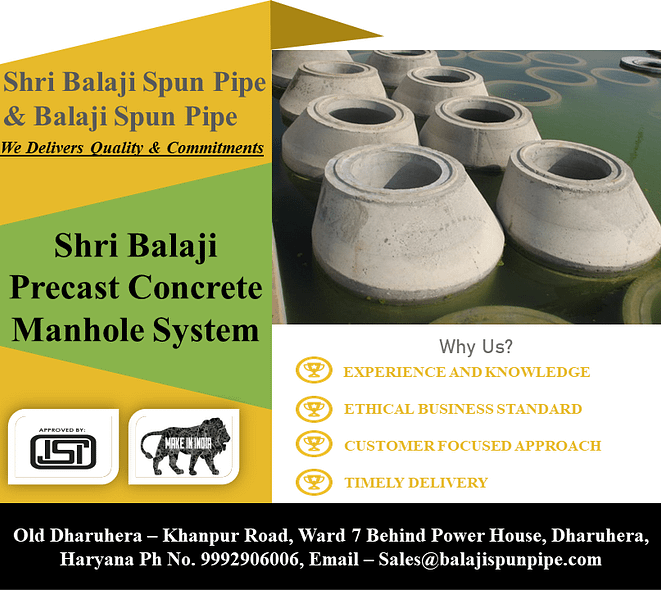 Shri Balaji Spun Pipe & Balaji Spun Pipe

We Delivers Quality & Commitments

Shri Balaji Precast Concrete Manhole System

APPROVED BY:
ISI

MAKE IN INDIA

Why Us?

EXPERIENCE AND KNOWLEDGE

ETHICAL BUSINESS STANDARD

CUSTOMER FOCUSED APPROACH

TIMELY DELIVERY

Old Dharuhera – Khanpur Road, Ward 7 Behind Power House, Dharuhera, Haryana Ph No. 9992906006, Email – Sales@balajispunpipe.com